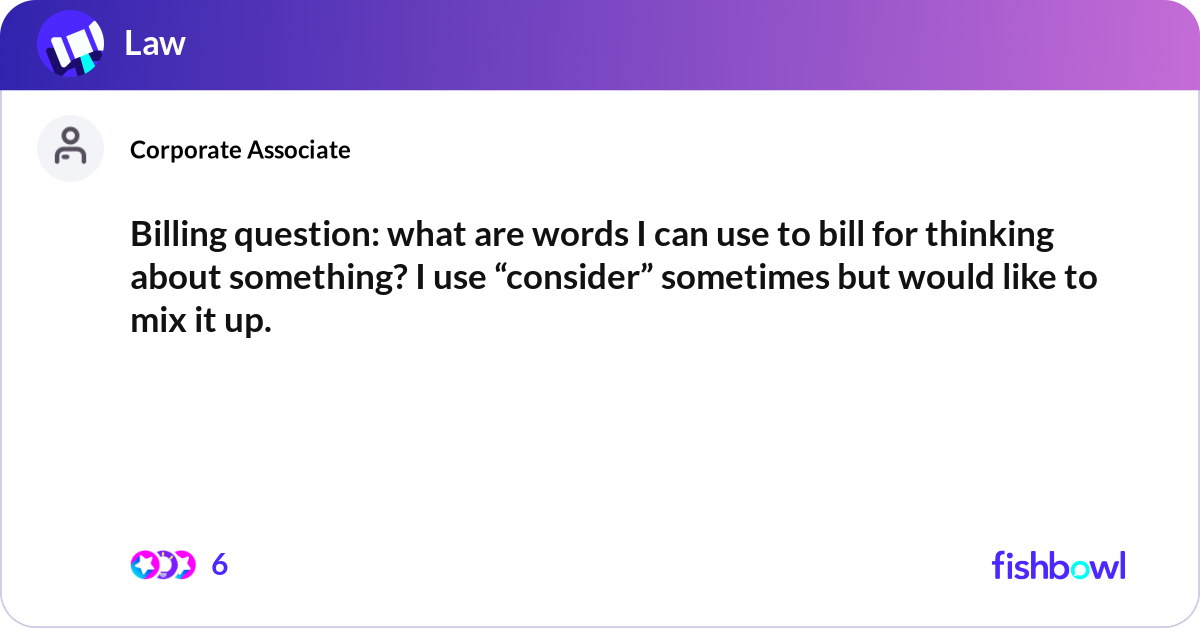 Law

Corporate Associate

Billing question: what are words I can use to bill for thinking about something? I use “consider” sometimes but would like to mix it up.

6

fishbowl